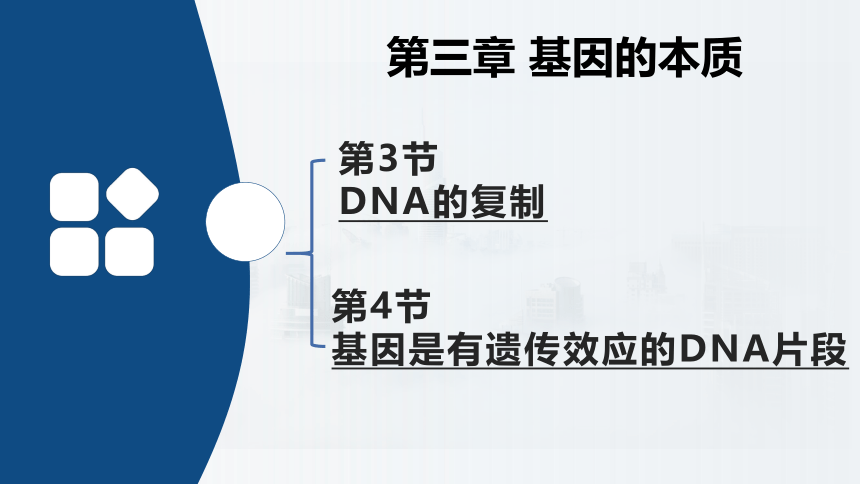 第三章 基因的本质

第3节
DNA的复制

第4节
基因是有遗传效应的DNA片段